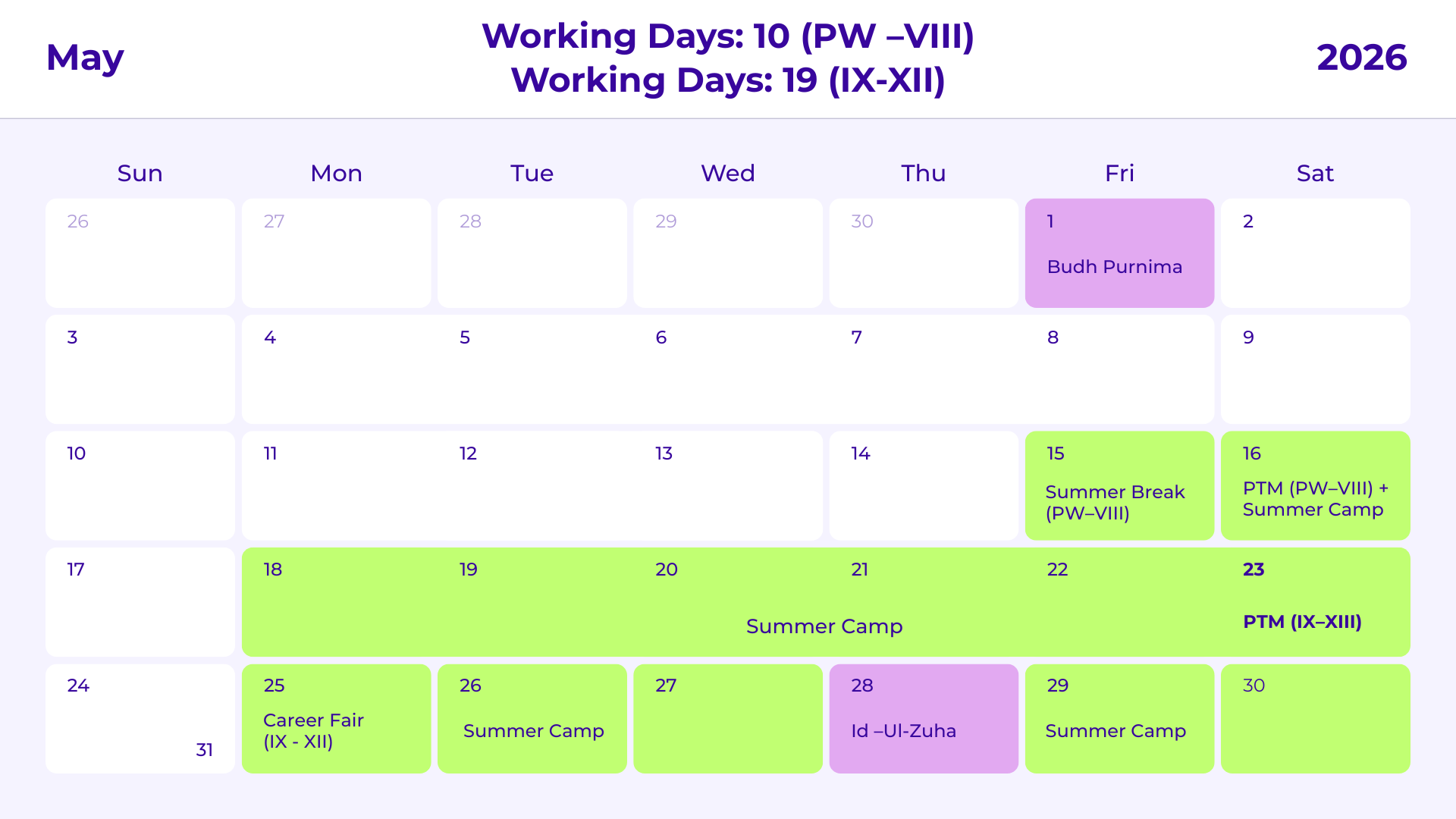 May

Working Days: 10 (PW –VIII)
Working Days: 19 (IX-XII)

2026

| Sun | Mon | Tue | Wed | Thu | Fri | Sat |
|---|---|---|---|---|---|---|
| 26 | 27 | 28 | 29 | 30 | 1 Budh Purnima | 2 |
| 3 | 4 | 5 | 6 | 7 | 8 | 9 |
| 10 | 11 | 12 | 13 | 14 | 15 Summer Break (PW–VIII) | 16 PTM (PW–VIII) + Summer Camp |
| 17 | 18 | 19 | 20 Summer Camp | 21 | 22 | 23 PTM (IX–XIII) |
| 24 31 | 25 Career Fair (IX - XII) | 26 Summer Camp | 27 | 28 Id –Ul-Zuha | 29 Summer Camp | 30 |